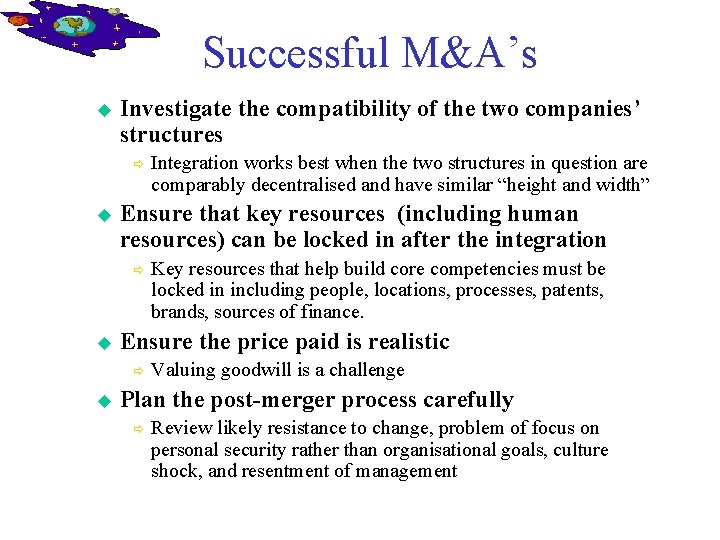 Successful M&A’s

Investigate the compatibility of the two companies’ structures

Integration works best when the two structures in question are comparably decentralised and have similar “height and width”

Ensure that key resources (including human resources) can be locked in after the integration

Key resources that help build core competencies must be locked in including people, locations, processes, patents, brands, sources of finance.

Ensure the price paid is realistic

Valuing goodwill is a challenge

Plan the post-merger process carefully

Review likely resistance to change, problem of focus on personal security rather than organisational goals, culture shock, and resentment of management